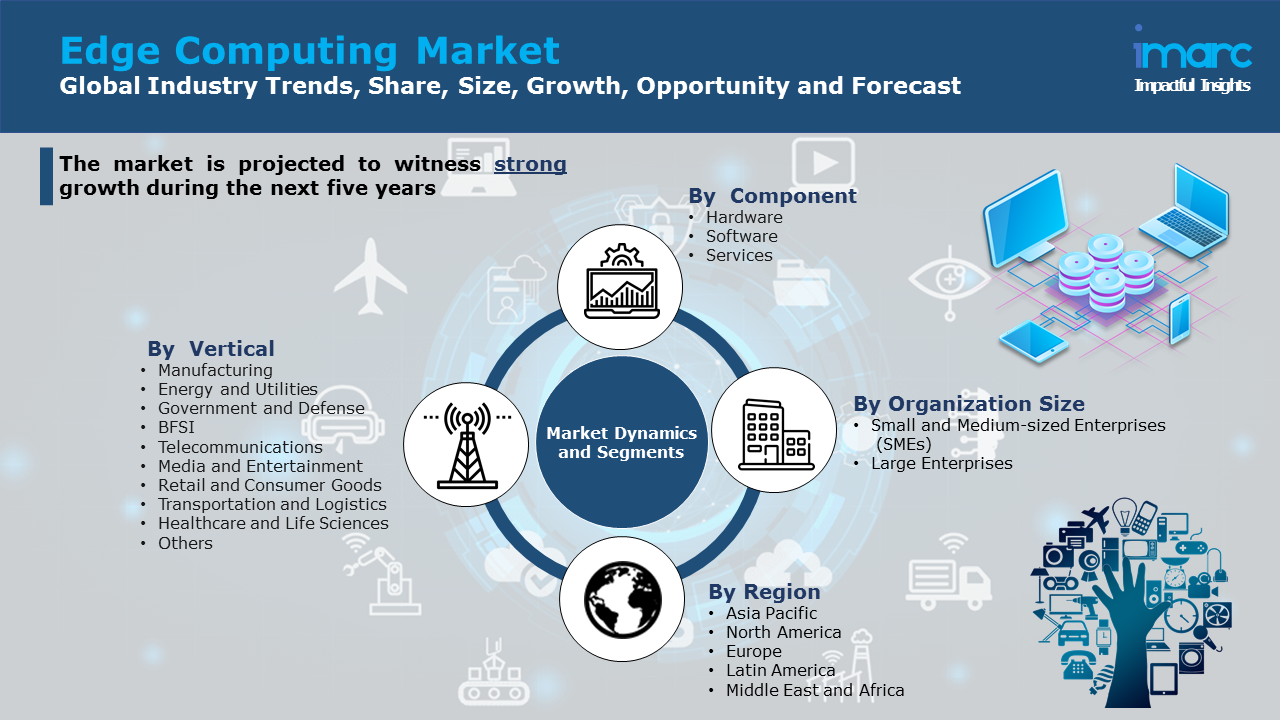 Edge Computing Market
Global Industry Trends, Share, Size, Growth, Opportunity and Forecast

imarc
Impactful Insights

The market is projected to witness strong growth during the next five years

By Component
• Hardware
• Software
• Services

By Vertical
• Manufacturing
• Energy and Utilities
• Government and Defense
• BFSI
• Telecommunications
• Media and Entertainment
• Retail and Consumer Goods
• Transportation and Logistics
• Healthcare and Life Sciences
• Others

Market Dynamics and Segments

By Organization Size
• Small and Medium-sized Enterprises (SMEs)
• Large Enterprises

By Region
• Asia Pacific
• North America
• Europe
• Latin America
• Middle East and Africa